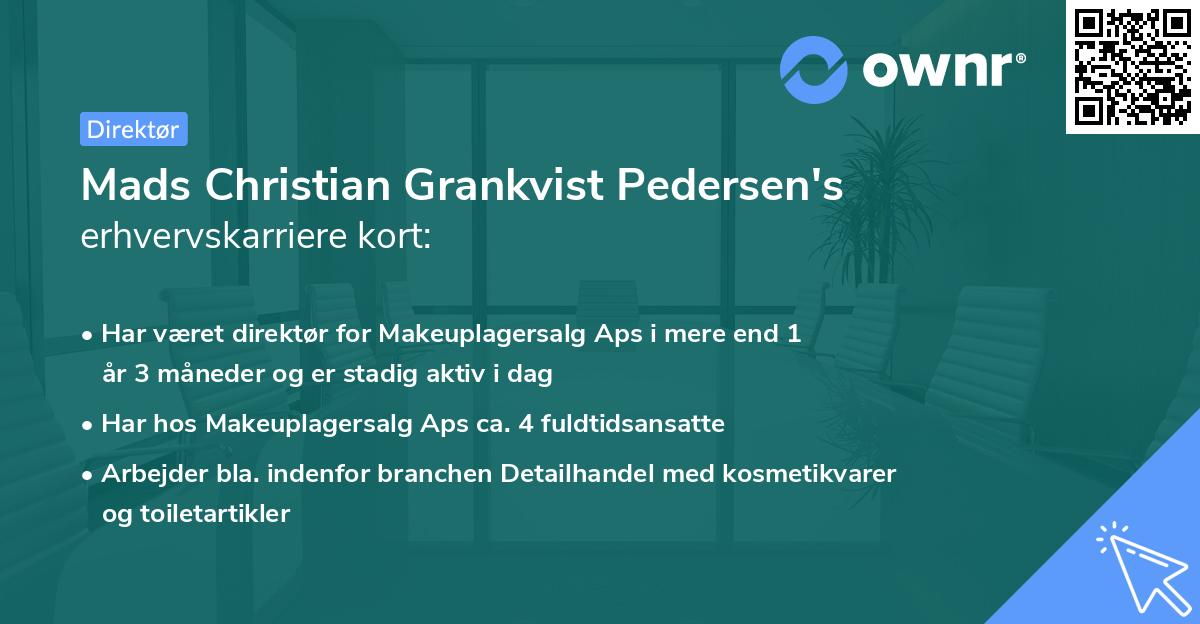 ownr®

Direktør

Mads Christian Grankvist Pedersen's erhvervskarriere kort:

• Har været direktør for Makeuplagersalg Aps i mere end 1 år 3 måneder og er stadig aktiv i dag
• Har hos Makeuplagersalg Aps ca. 4 fuldtidsansatte
• Arbejder bla. indenfor branchen Detailhandel med kosmetikvarer og toiletartikler